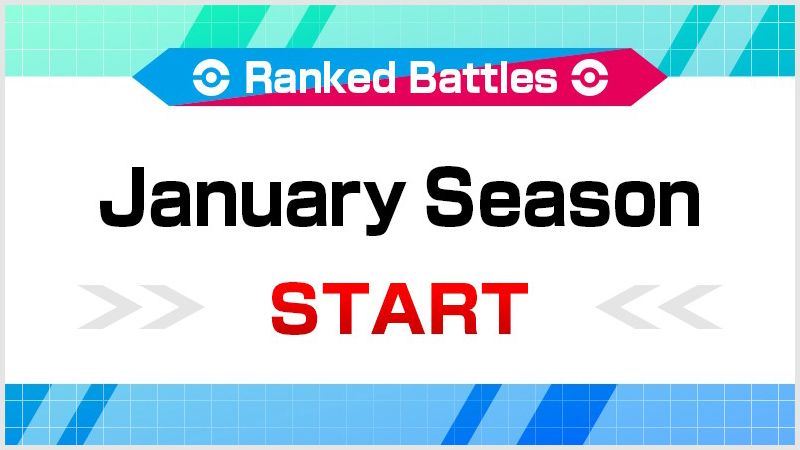 Ranked Battles

January Season

START